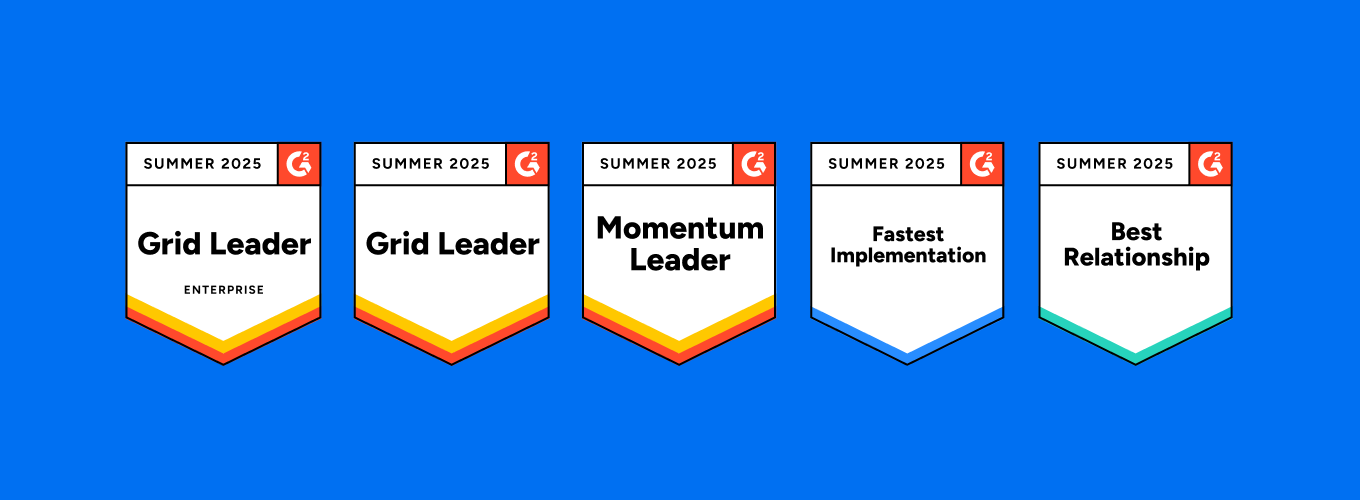 SUMMER 2025 G2

Grid Leader

ENTERPRISE

SUMMER 2025 G2

Grid Leader

SUMMER 2025 G2

Momentum Leader

SUMMER 2025 G2

Fastest Implementation

SUMMER 2025 G2

Best Relationship